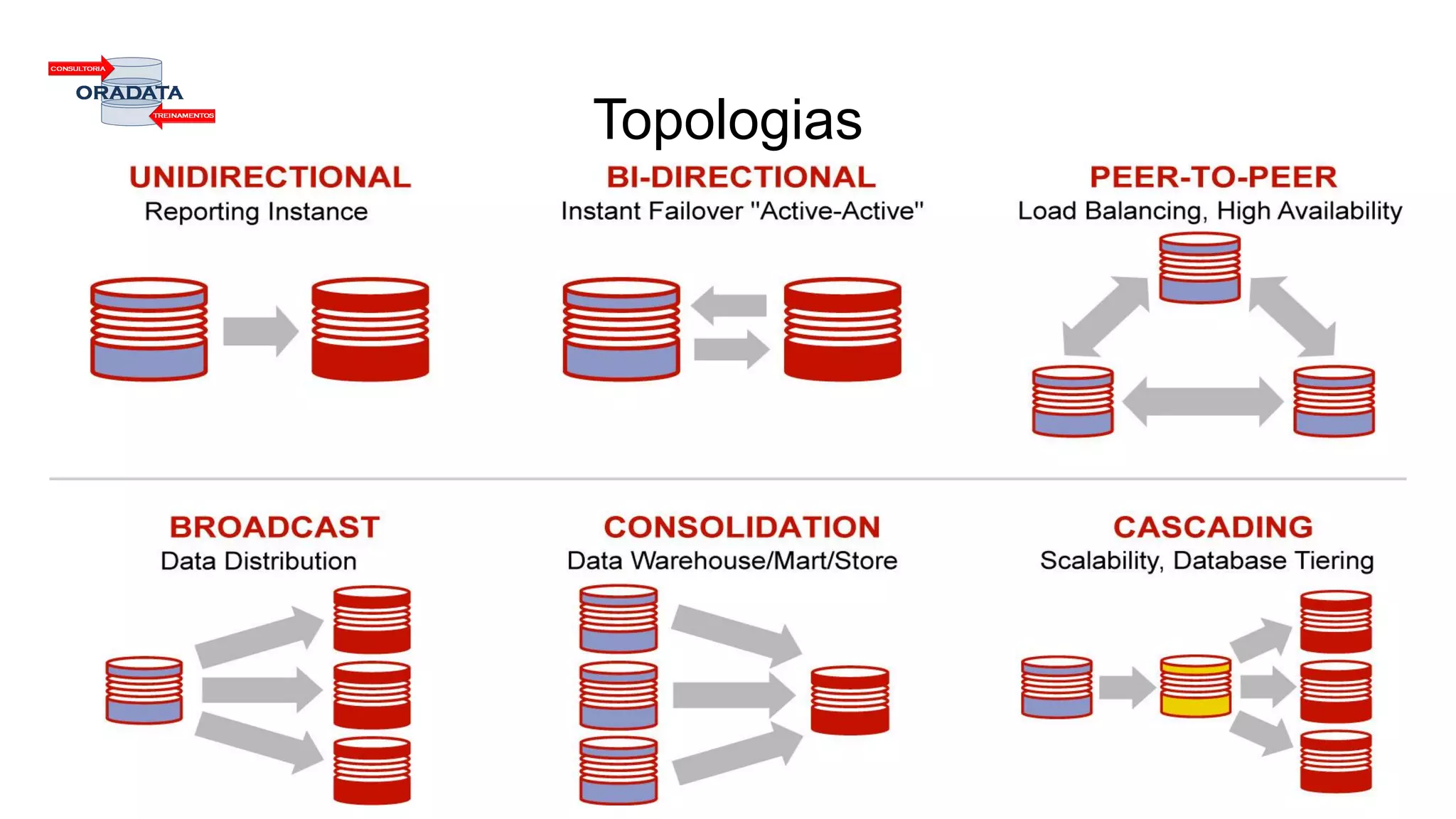 CONSULTORIA
ORADATA
TREINAMENTOS

Topologias

UNIDIRECTIONAL
Reporting Instance

BI-DIRECTIONAL
Instant Failover "Active-Active"

PEER-TO-PEER
Load Balancing, High Availability

BROADCAST
Data Distribution

CONSOLIDATION
Data Warehouse/Mart/Store

CASCADING
Scalability, Database Tiering